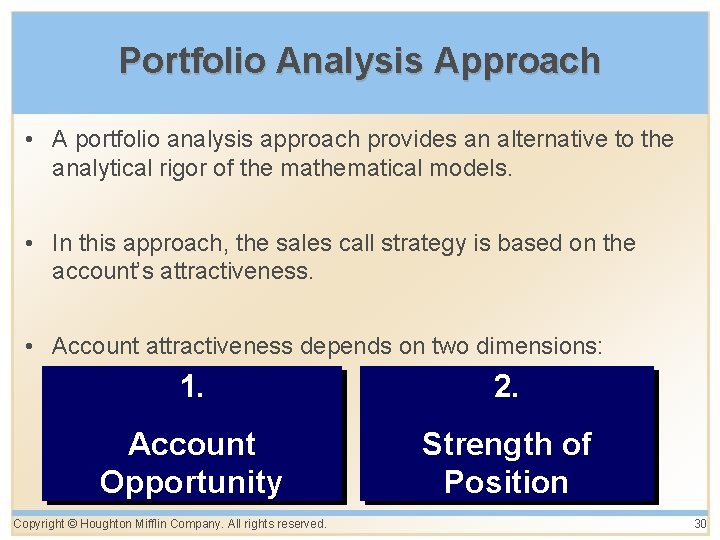 Portfolio Analysis Approach

• A portfolio analysis approach provides an alternative to the analytical rigor of the mathematical models.

• In this approach, the sales call strategy is based on the account's attractiveness.

• Account attractiveness depends on two dimensions:

1.

Account Opportunity

2.

Strength of Position

Copyright © Houghton Mifflin Company. All rights reserved.

30